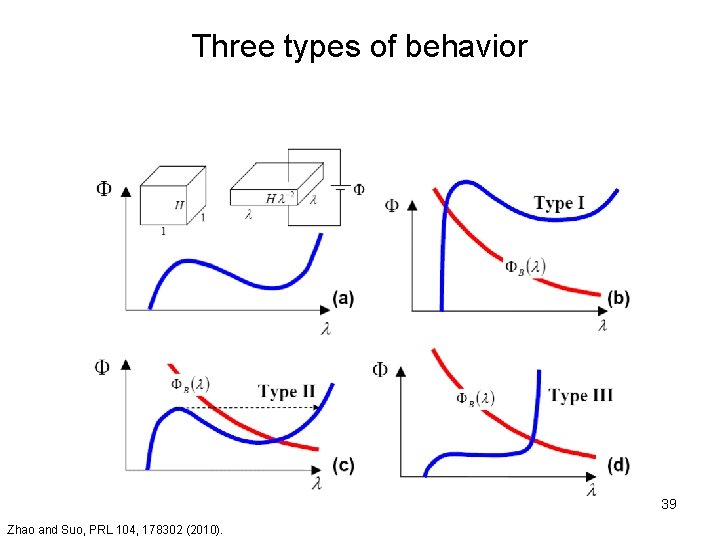 Three types of behavior

$\Phi$
$H$
1
1
$H\lambda^{-2}$
$\lambda$
$\lambda$
$\Phi$
(a)
$\lambda$

$\Phi$
Type I
$\Phi_B(\lambda)$
(b)
$\lambda$

$\Phi$
$\Phi_B(\lambda)$
Type II
(c)
$\lambda$

$\Phi$
$\Phi_B(\lambda)$
Type III
(d)
$\lambda$

39

Zhao and Suo, PRL 104, 178302 (2010).